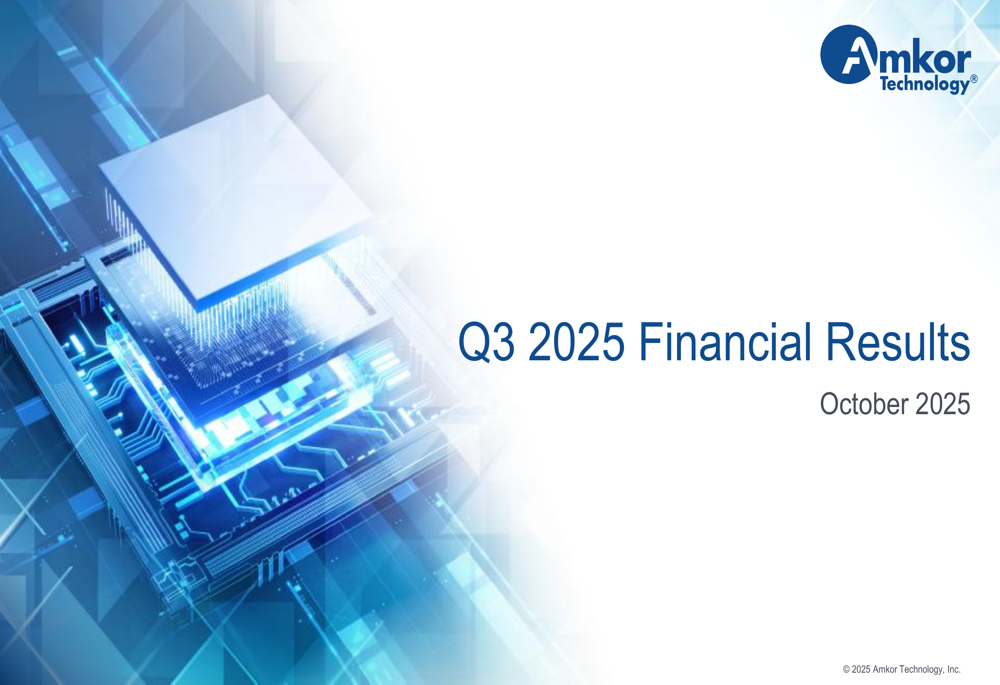 Amkor Technology®

Q3 2025 Financial Results

October 2025

© 2025 Amkor Technology, Inc.